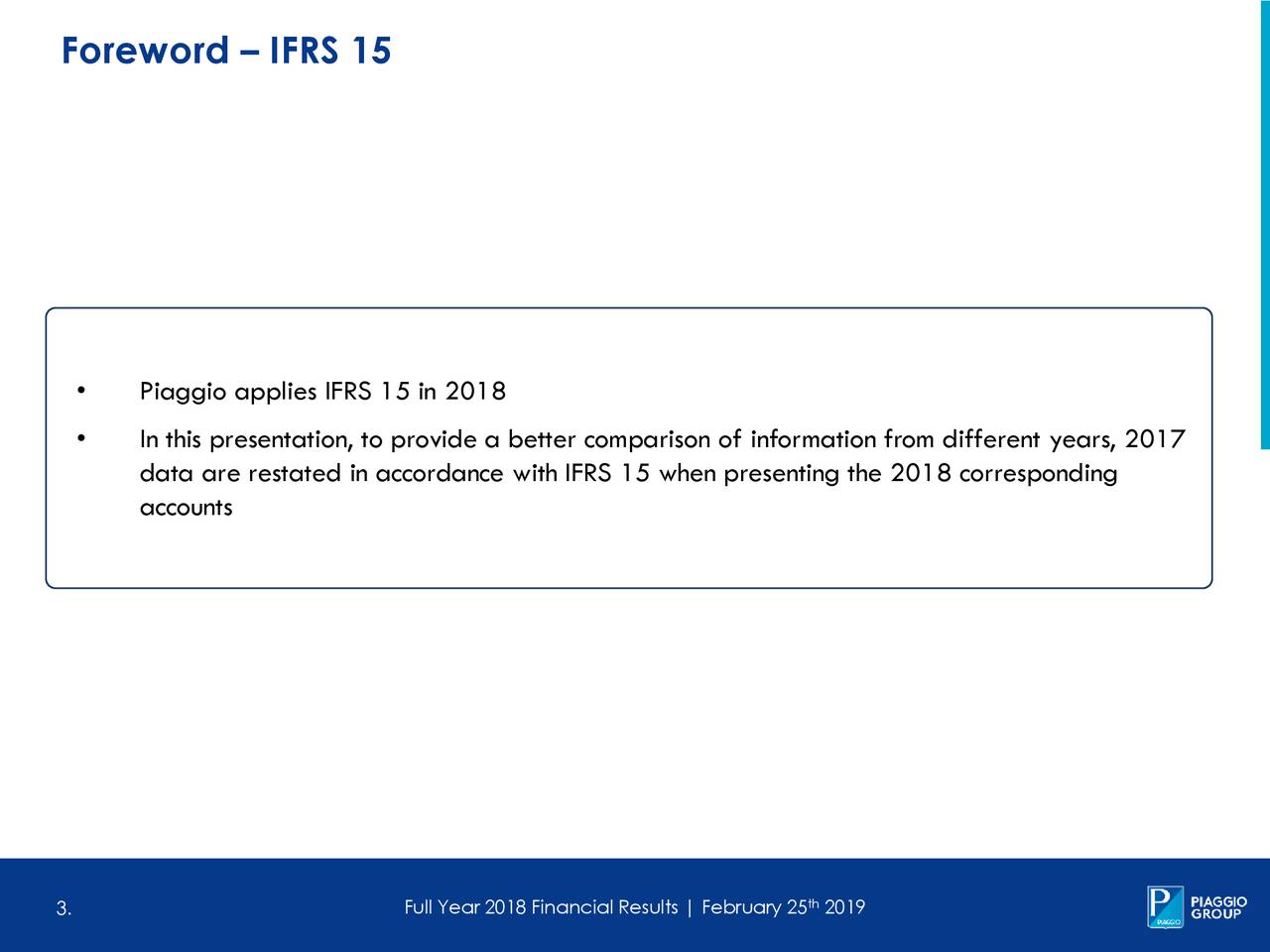 Foreword – IFRS 15

• Piaggio applies IFRS 15 in 2018

• In this presentation, to provide a better comparison of information from different years, 2017 data are restated in accordance with IFRS 15 when presenting the 2018 corresponding accounts

3.

Full Year 2018 Financial Results | February 25$^{th}$ 2019

PIAGGIO GROUP